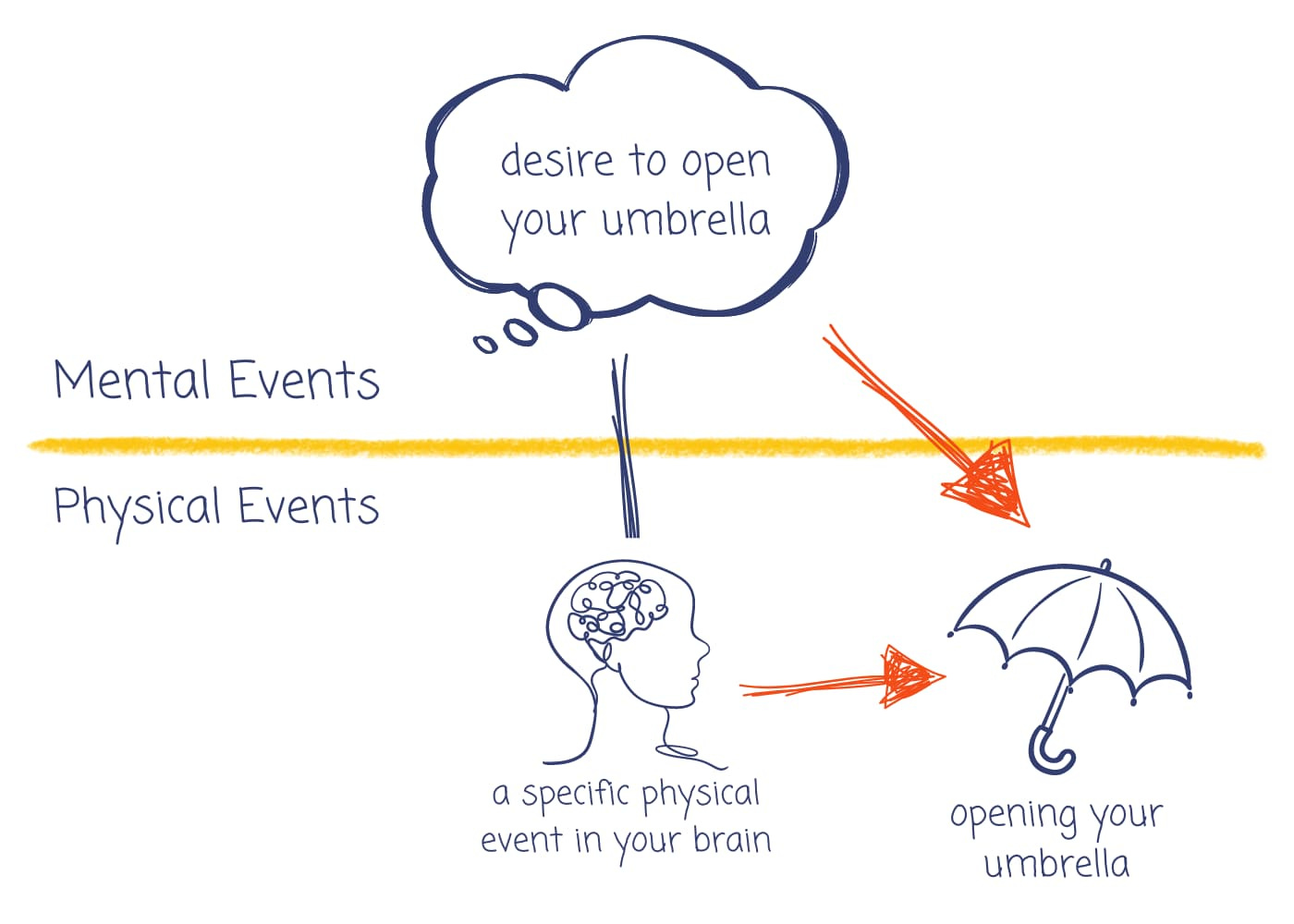 desire to open your umbrella

Mental Events

Physical Events

a specific physical event in your brain

opening your umbrella